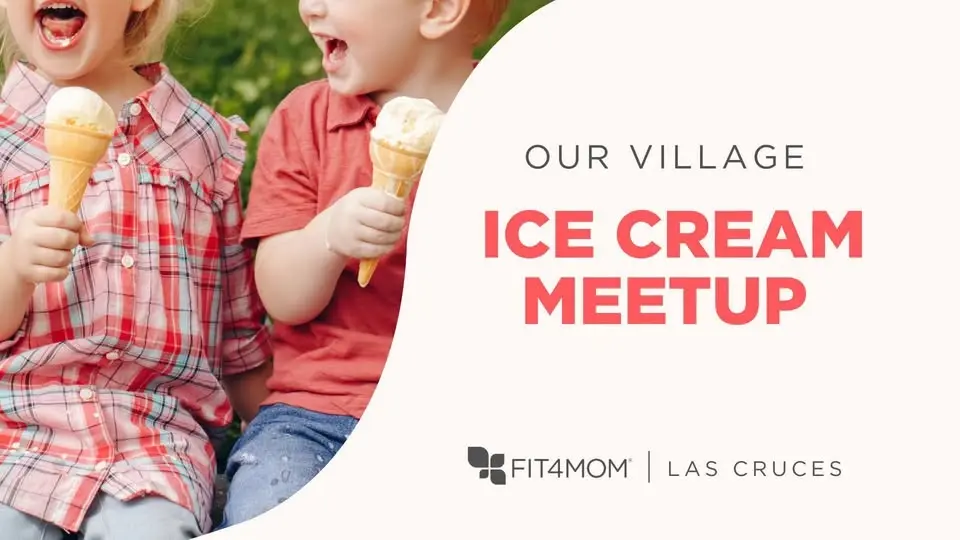 OUR VILLAGE

ICE CREAM MEETUP

FIT4MOM | LAS CRUCES